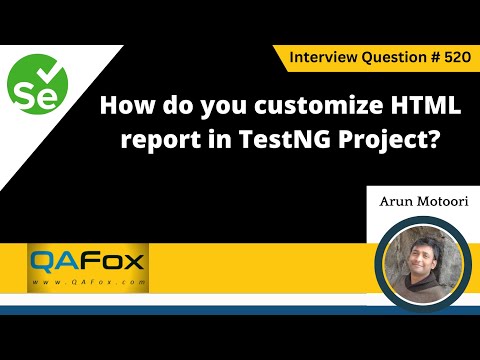 Se

Interview Question # 520

How do you customize HTML report in TestNG Project?

Arun Motoori

QAFox
www.QAFox.com